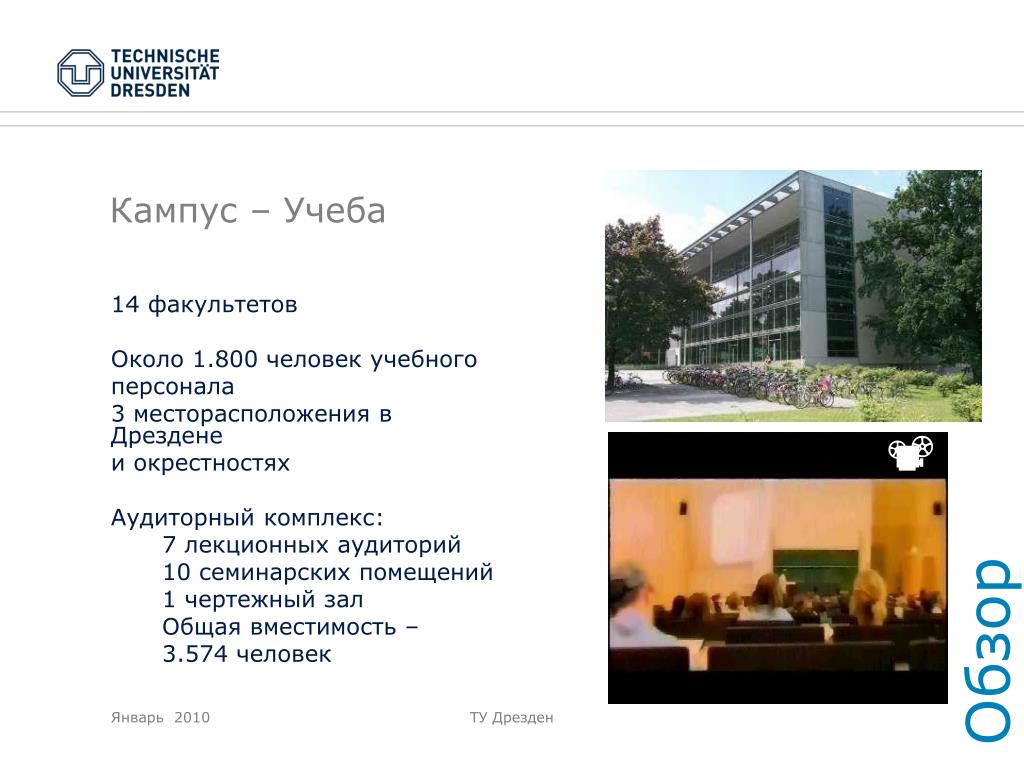 TECHNISCHE
UNIVERSITÄT
DRESDEN

Кампус – Учеба

14 факультетов

Около 1.800 человек учебного персонала
3 месторасположения в Дрездене
и окрестностях

Аудиторный комплекс:
7 лекционных аудиторий
10 семинарских помещений
1 чертежный зал
Общая вместимость – 3.574 человек

Обзор

Январь 2010

ТУ Дрезден